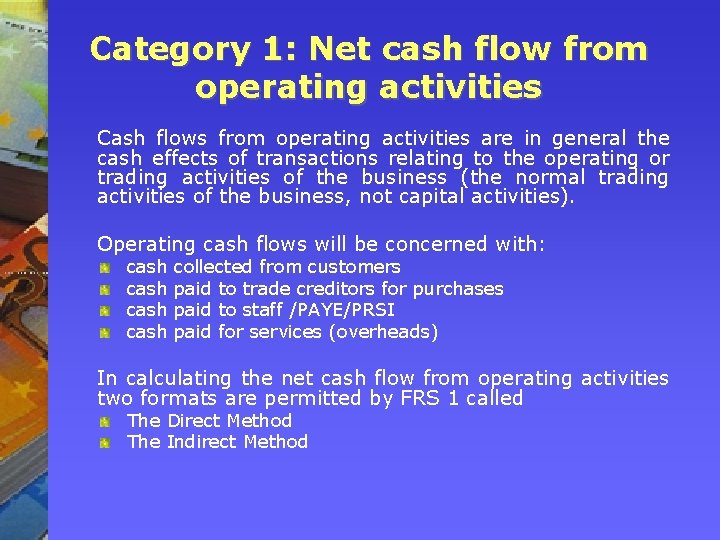 Category 1: Net cash flow from operating activities

Cash flows from operating activities are in general the cash effects of transactions relating to the operating or trading activities of the business (the normal trading activities of the business, not capital activities).

Operating cash flows will be concerned with:
cash collected from customers
cash paid to trade creditors for purchases
cash paid to staff /PAYE/PRSI
cash paid for services (overheads)

In calculating the net cash flow from operating activities two formats are permitted by FRS 1 called
The Direct Method
The Indirect Method